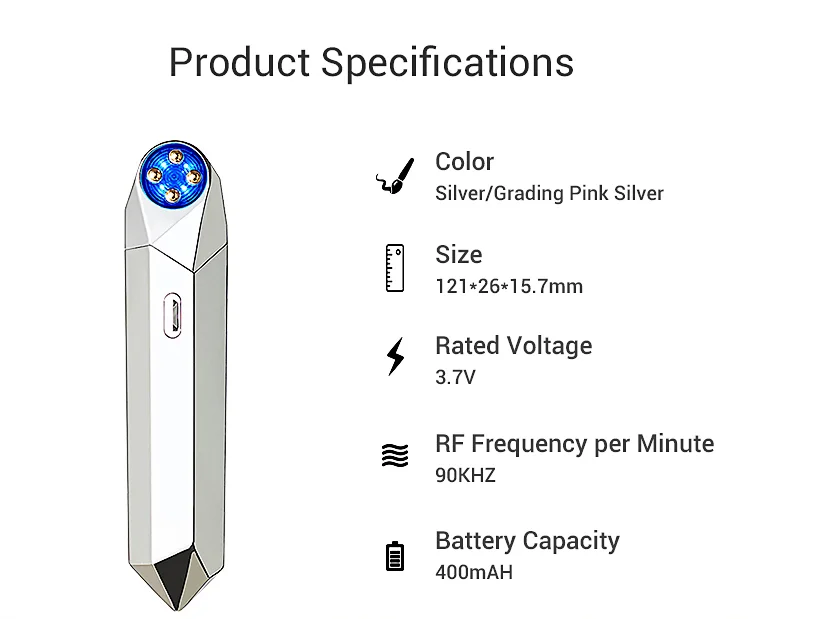 Product Specifications

Color
Silver/Grading Pink Silver

Size
121*26*15.7mm

Rated Voltage
3.7V

RF Frequency per Minute
90KHZ

Battery Capacity
400mAH